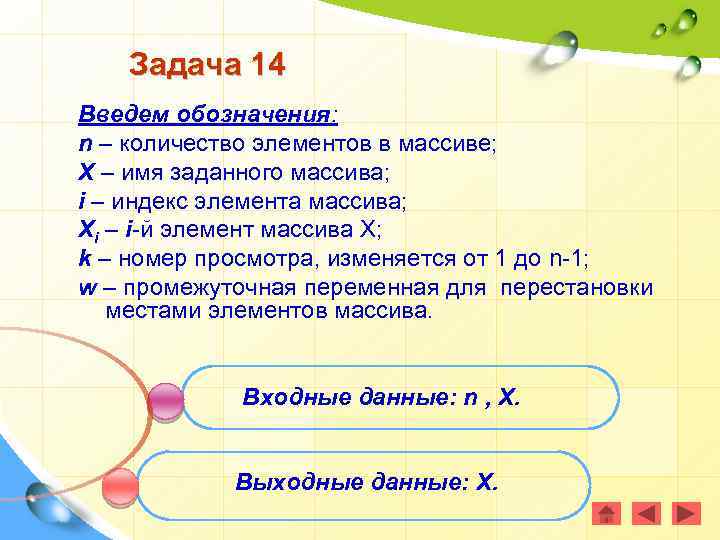 Задача 14

Введем обозначения:
n – количество элементов в массиве;
X – имя заданного массива;
i – индекс элемента массива;
$X_i$ – i-й элемент массива X;
k – номер просмотра, изменяется от 1 до n-1;
w – промежуточная переменная для перестановки местами элементов массива.

Входные данные: n , X.

Выходные данные: X.